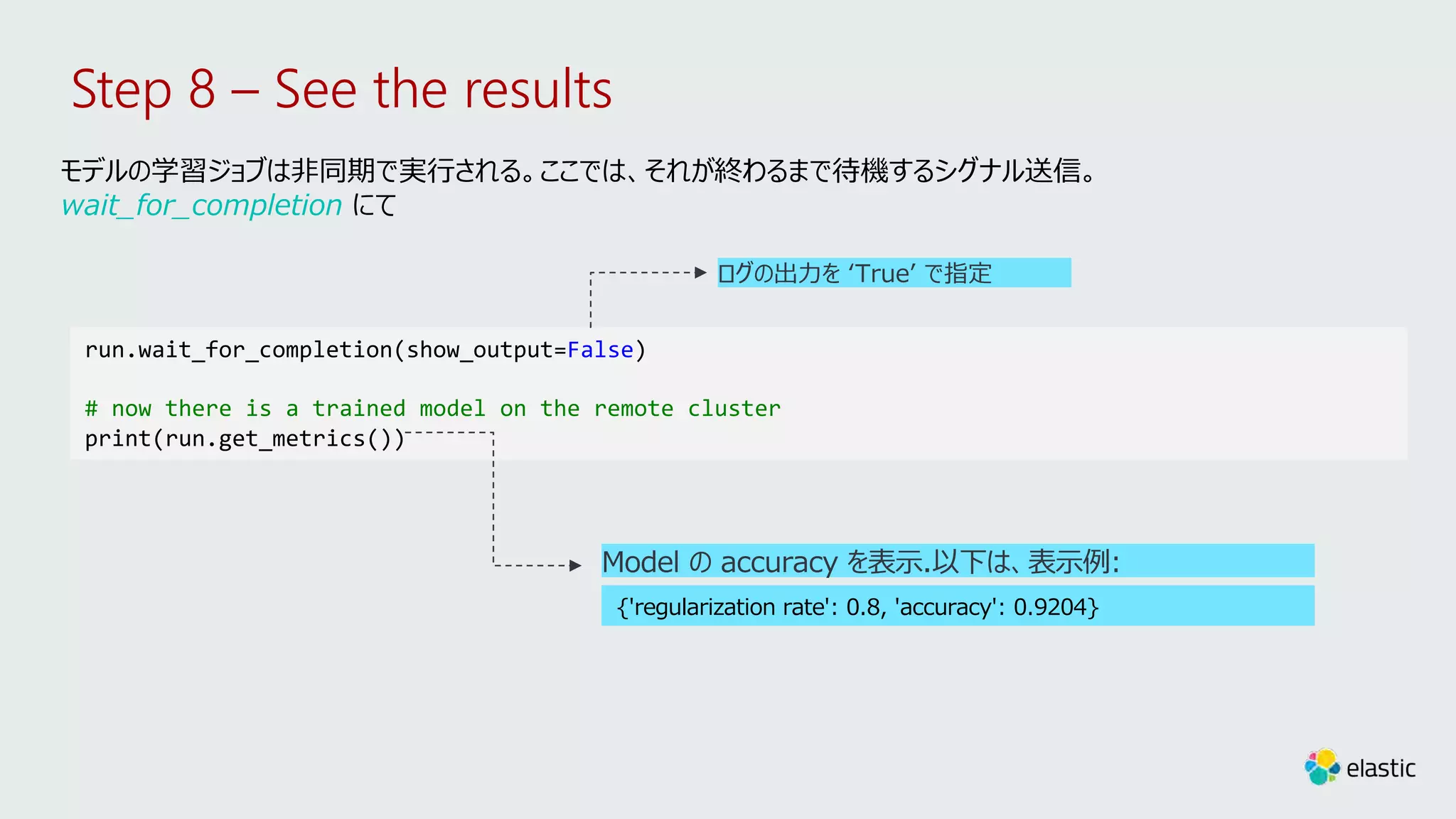 Step 8 – See the results

モデルの学習ジョブは非同期で実行される。ここでは、それが終わるまで待機するシグナル送信。
wait_for_completion にて

ログの出力を ‘True’ で指定

run.wait_for_completion(show_output=False)

# now there is a trained model on the remote cluster
print(run.get_metrics())

Model の accuracy を表示.以下は、表示例:

{'regularization rate': 0.8, 'accuracy': 0.9204}

elastic